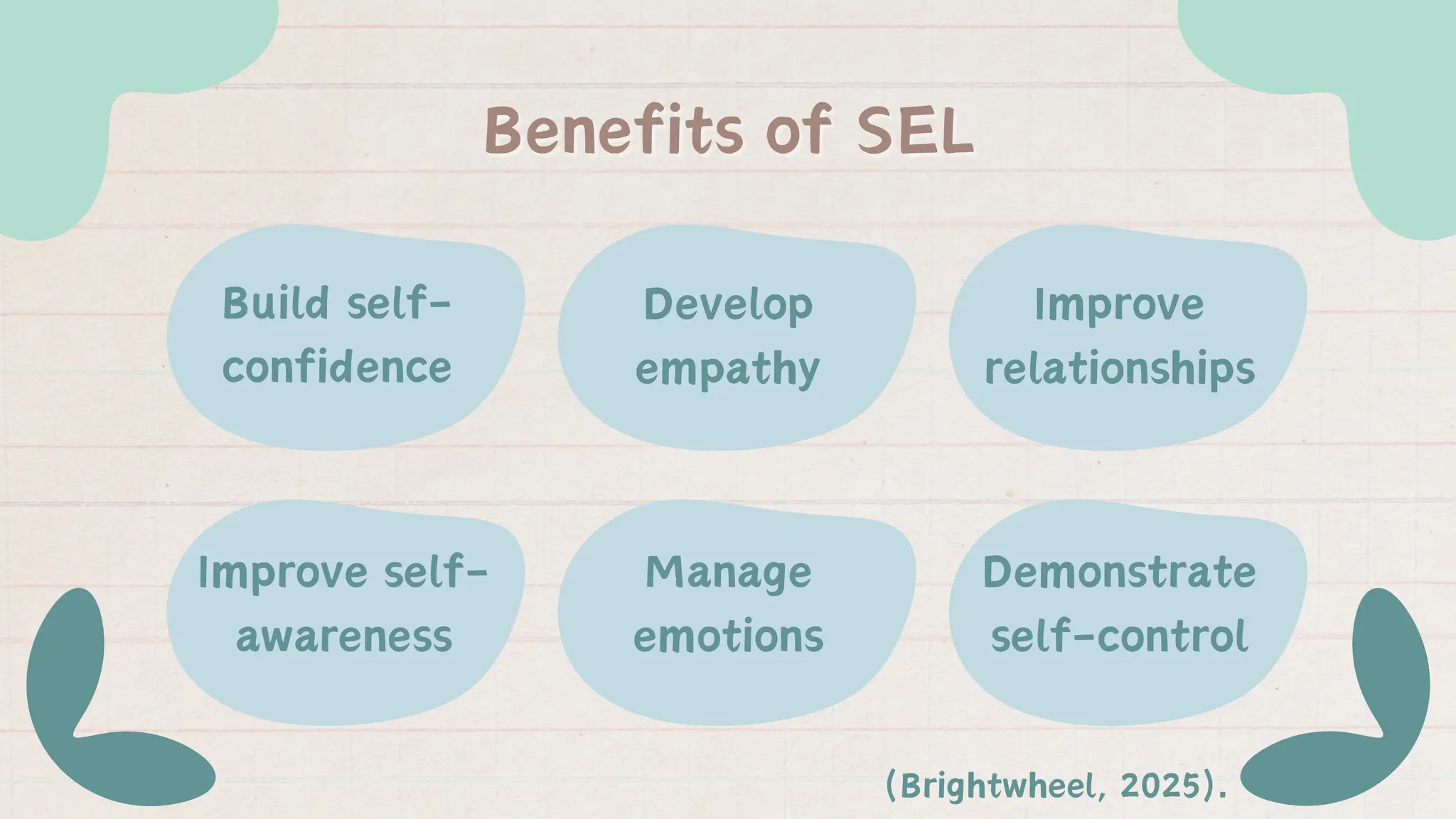 Benefits of SEL

Build self-confidence

Develop empathy

Improve relationships

Improve self-awareness

Manage emotions

Demonstrate self-control

(Brightwheel, 2025).